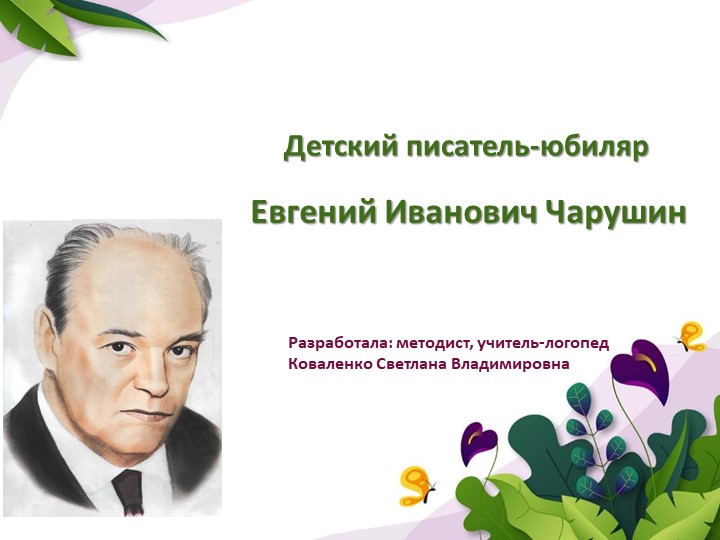 Детский писатель-юбиляр

Евгений Иванович Чарушин

Разработала: методист, учитель-логопед
Коваленко Светлана Владимировна